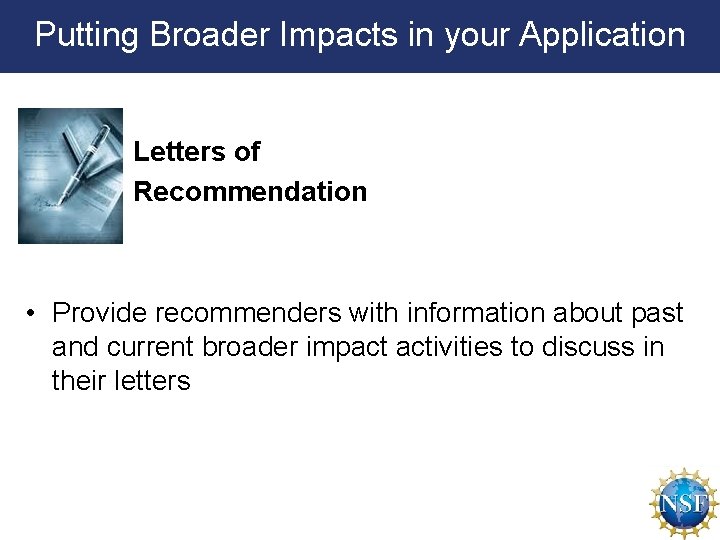 Putting Broader Impacts in your Application

Letters of Recommendation

• Provide recommenders with information about past and current broader impact activities to discuss in their letters

NSF